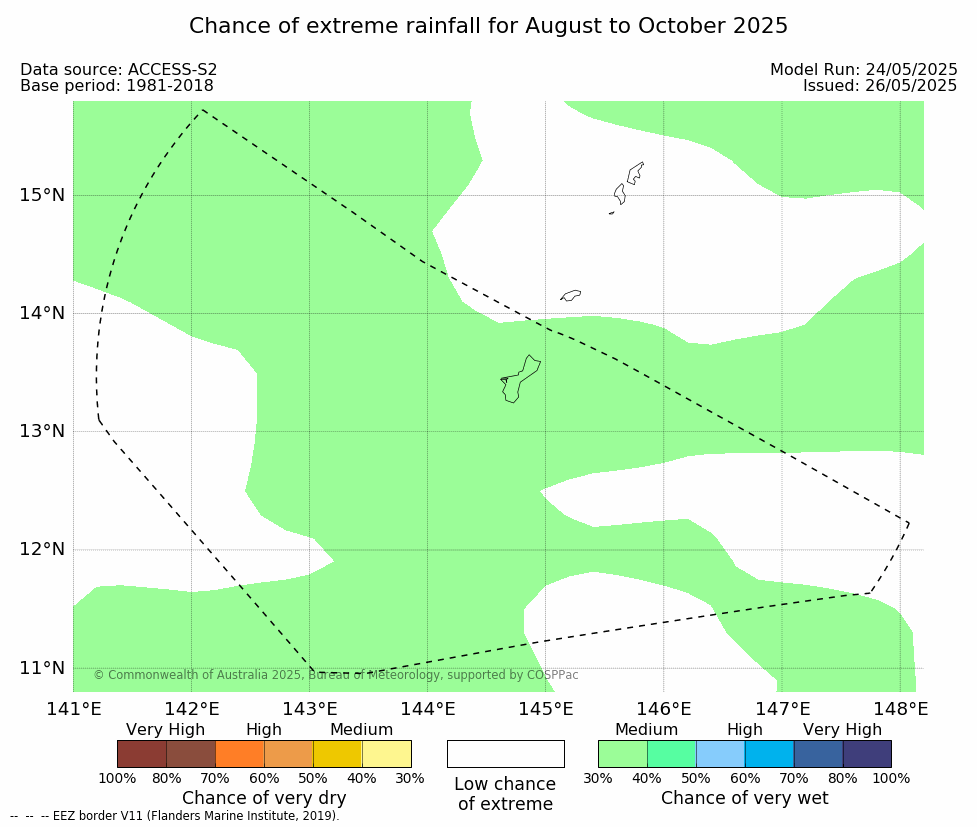 Chance of extreme rainfall for August to October 2025

Data source: ACCESS-S2
Base period: 1981-2018

Model Run: 24/05/2025
Issued: 26/05/2025

15°N
14°N
13°N
12°N
11°N

© Commonwealth of Australia 2025, Bureau of Meteorology, supported by COSPPac

141°E 142°E 143°E 144°E 145°E 146°E 147°E 148°E

Very High High Medium
100% 80% 70% 60% 50% 40% 30%
Chance of very dry

Low chance of extreme

Medium High Very High
30% 40% 50% 60% 70% 80% 100%
Chance of very wet

-- -- -- EEZ border V11 (Flanders Marine Institute, 2019).